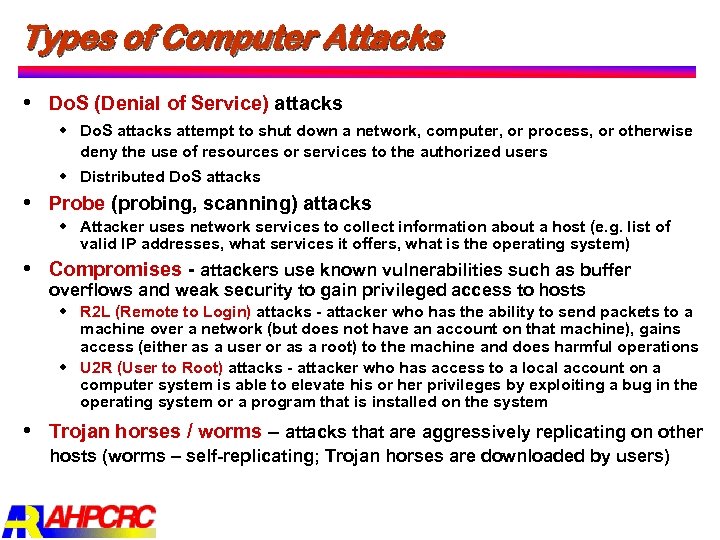 Types of Computer Attacks

• DoS (Denial of Service) attacks
  • DoS attacks attempt to shut down a network, computer, or process, or otherwise deny the use of resources or services to the authorized users
  • Distributed DoS attacks
• Probe (probing, scanning) attacks
  • Attacker uses network services to collect information about a host (e.g. list of valid IP addresses, what services it offers, what is the operating system)
• Compromises - attackers use known vulnerabilities such as buffer overflows and weak security to gain privileged access to hosts
  • R2L (Remote to Login) attacks - attacker who has the ability to send packets to a machine over a network (but does not have an account on that machine), gains access (either as a user or as a root) to the machine and does harmful operations
  • U2R (User to Root) attacks - attacker who has access to a local account on a computer system is able to elevate his or her privileges by exploiting a bug in the operating system or a program that is installed on the system
• Trojan horses / worms – attacks that are aggressively replicating on other hosts (worms – self-replicating; Trojan horses are downloaded by users)

AHPCRC